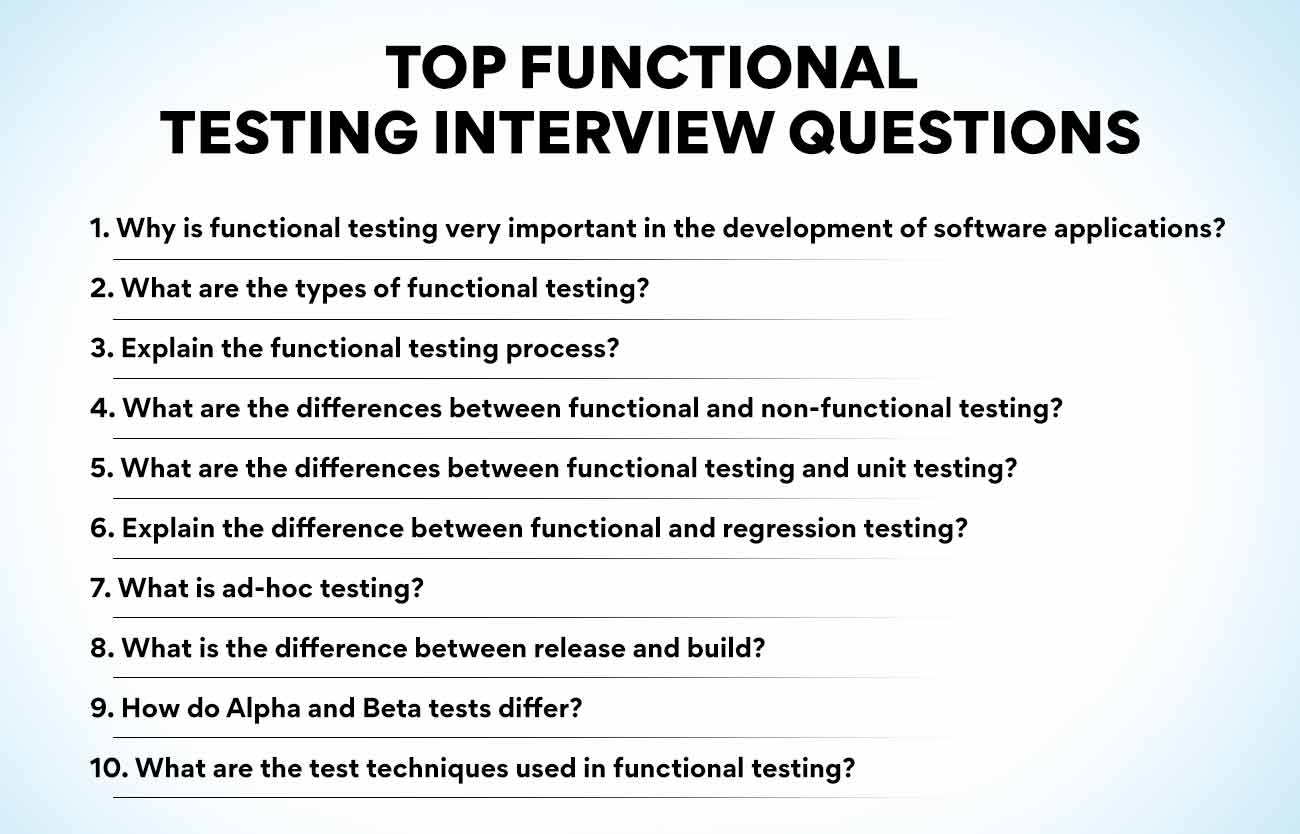 TOP FUNCTIONAL
TESTING INTERVIEW QUESTIONS

1. Why is functional testing very important in the development of software applications?

2. What are the types of functional testing?

3. Explain the functional testing process?

4. What are the differences between functional and non-functional testing?

5. What are the differences between functional testing and unit testing?

6. Explain the difference between functional and regression testing?

7. What is ad-hoc testing?

8. What is the difference between release and build?

9. How do Alpha and Beta tests differ?

10. What are the test techniques used in functional testing?